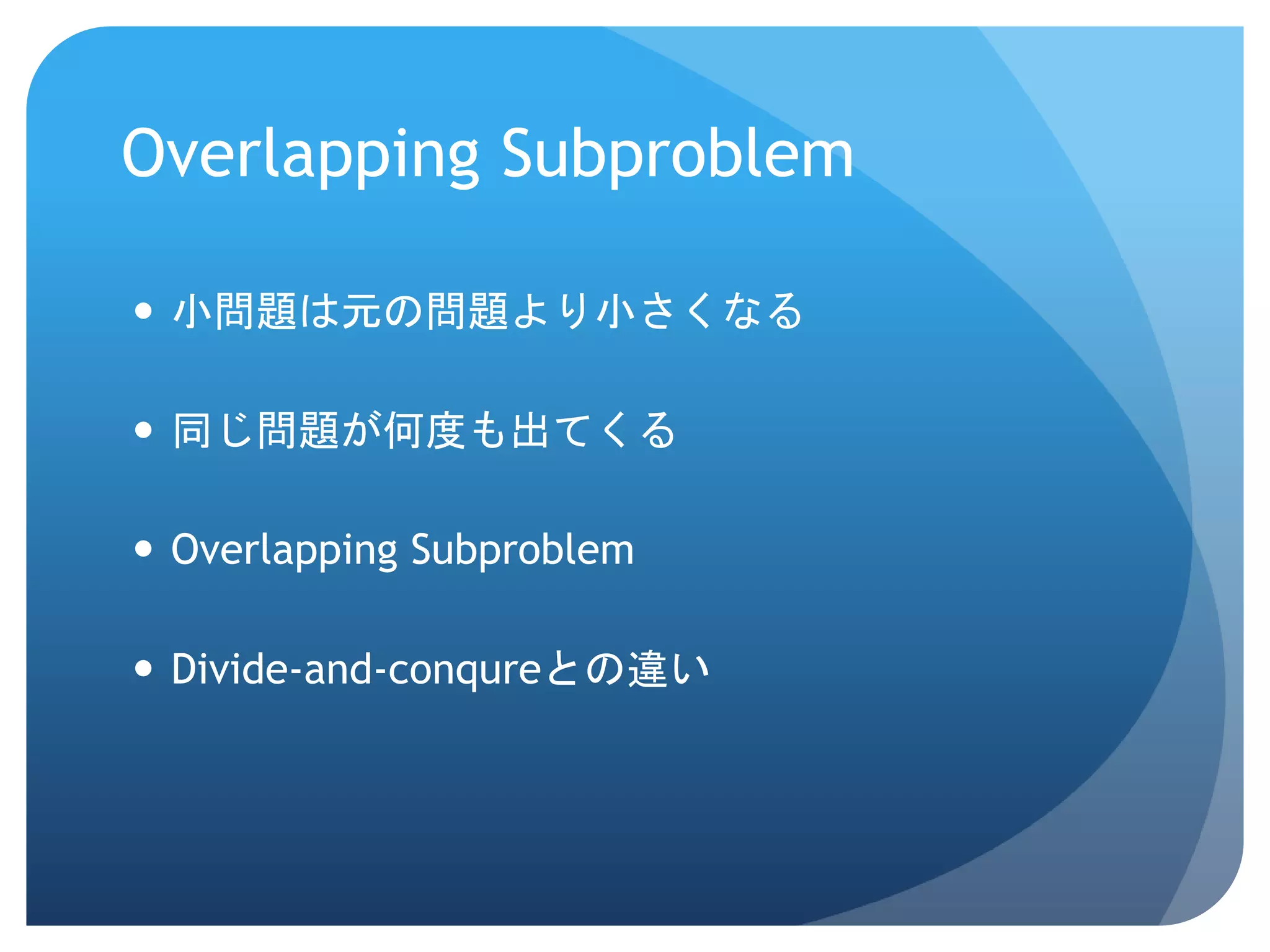 Overlapping Subproblem

• 小問題は元の問題より小さくなる

• 同じ問題が何度も出てくる

• Overlapping Subproblem

• Divide-and-conqureとの違い